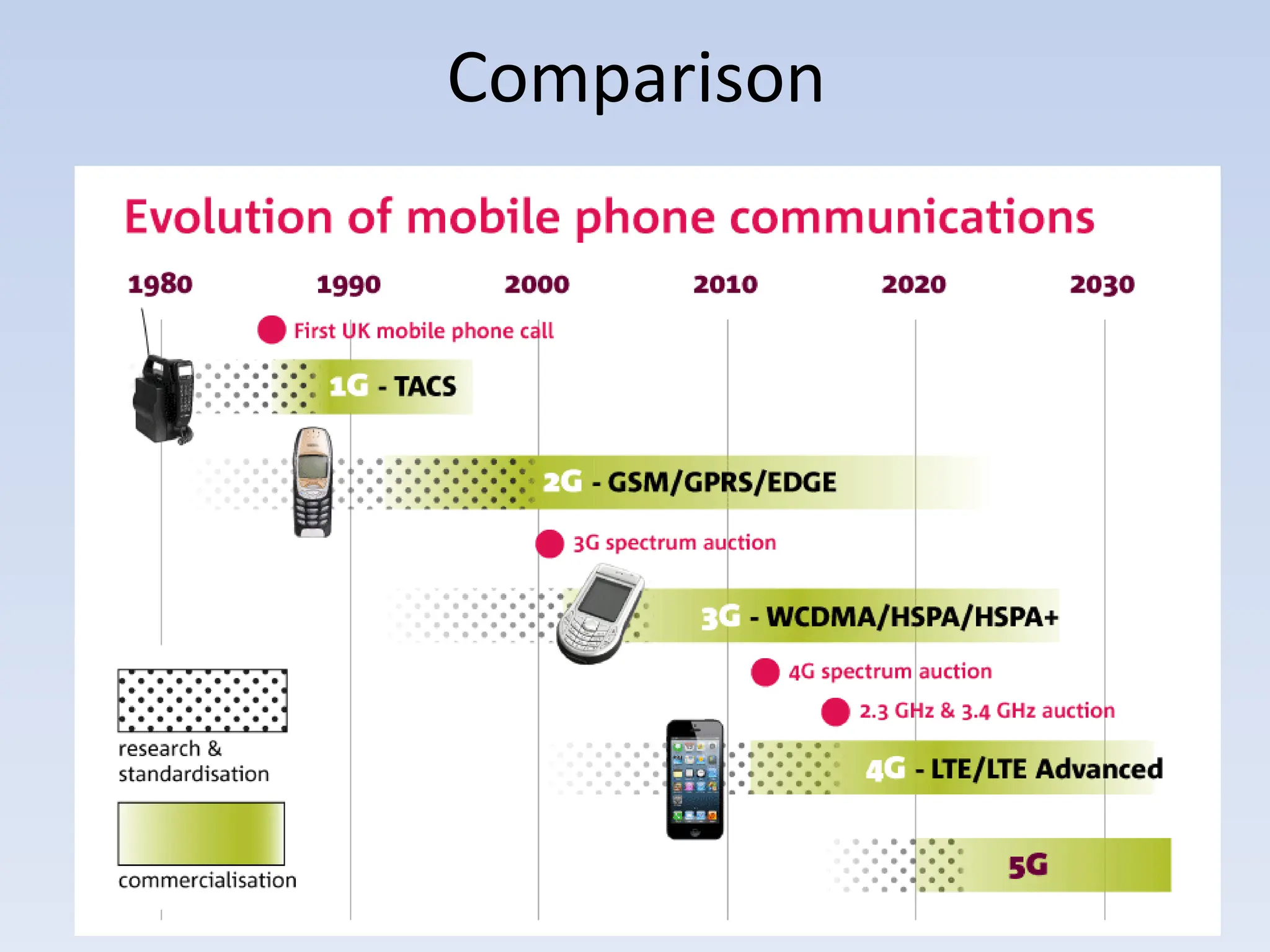 Comparison

Evolution of mobile phone communications

1980 1990 2000 2010 2020 2030

First UK mobile phone call

1G - TACS

2G - GSM/GPRS/EDGE

3G spectrum auction

3G - WCDMA/HSPA/HSPA+

4G spectrum auction

2.3 GHz & 3.4 GHz auction

4G - LTE/LTE Advanced

5G

research & standardisation

commercialisation